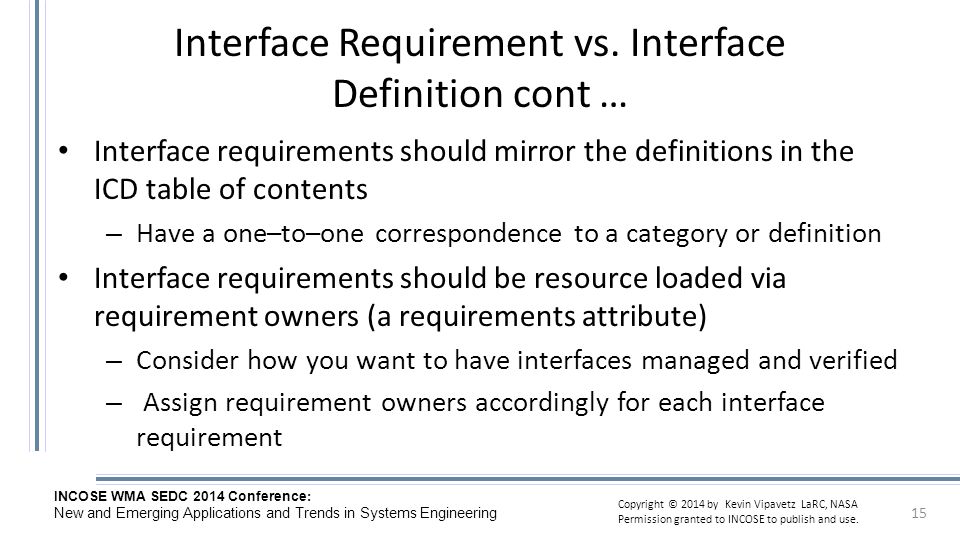 Interface Requirement vs. Interface Definition cont …

• Interface requirements should mirror the definitions in the ICD table of contents

– Have a one–to–one correspondence to a category or definition

• Interface requirements should be resource loaded via requirement owners (a requirements attribute)

– Consider how you want to have interfaces managed and verified

– Assign requirement owners accordingly for each interface requirement

INCOSE WMA SEDC 2014 Conference:
New and Emerging Applications and Trends in Systems Engineering

Copyright © 2014 by Kevin Vipavetz LaRC, NASA
Permission granted to INCOSE to publish and use.

15